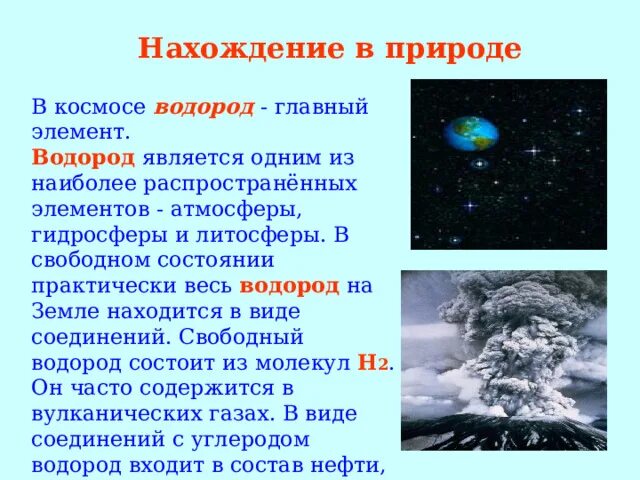 Нахождение в природе

В космосе водород - главный элемент.
Водород является одним из наиболее распространённых элементов - атмосферы, гидросферы и литосферы. В свободном состоянии практически весь водород на Земле находится в виде соединений. Свободный водород состоит из молекул $H_2$. Он часто содержится в вулканических газах. В виде соединений с углеродом водород входит в состав нефти,